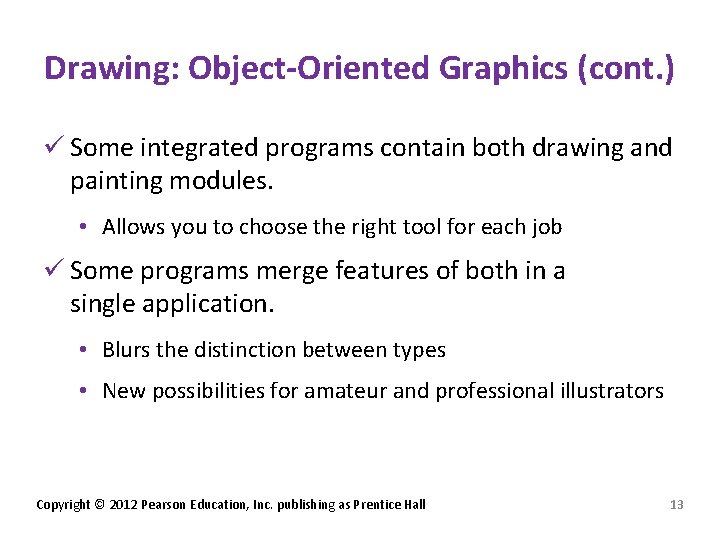 Drawing: Object-Oriented Graphics (cont.)

✓ Some integrated programs contain both drawing and painting modules.

• Allows you to choose the right tool for each job

✓ Some programs merge features of both in a single application.

• Blurs the distinction between types

• New possibilities for amateur and professional illustrators

Copyright © 2012 Pearson Education, Inc. publishing as Prentice Hall

13